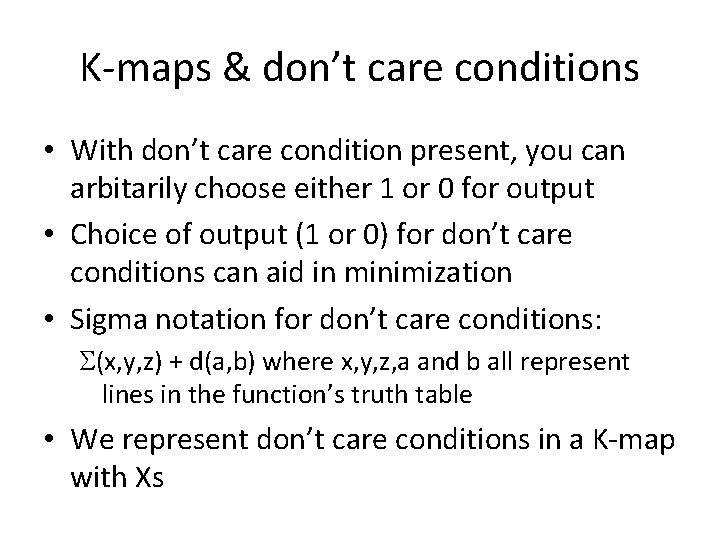 K-maps & don’t care conditions

• With don’t care condition present, you can arbitarily choose either 1 or 0 for output

• Choice of output (1 or 0) for don’t care conditions can aid in minimization

• Sigma notation for don’t care conditions:

$\Sigma$(x,y,z) + d(a,b) where x,y,z,a and b all represent lines in the function’s truth table

• We represent don’t care conditions in a K-map with Xs